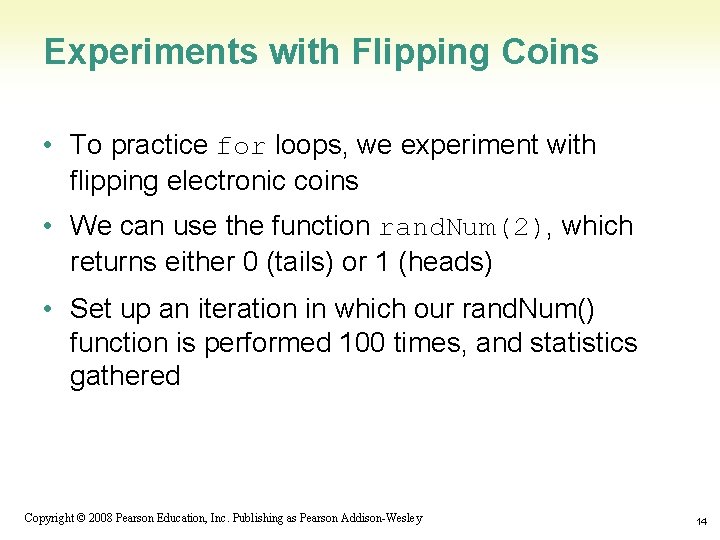 Experiments with Flipping Coins

• To practice for loops, we experiment with flipping electronic coins

• We can use the function randNum(2), which returns either 0 (tails) or 1 (heads)

• Set up an iteration in which our randNum() function is performed 100 times, and statistics gathered

Copyright © 2008 Pearson Education, Inc. Publishing as Pearson Addison-Wesley

14